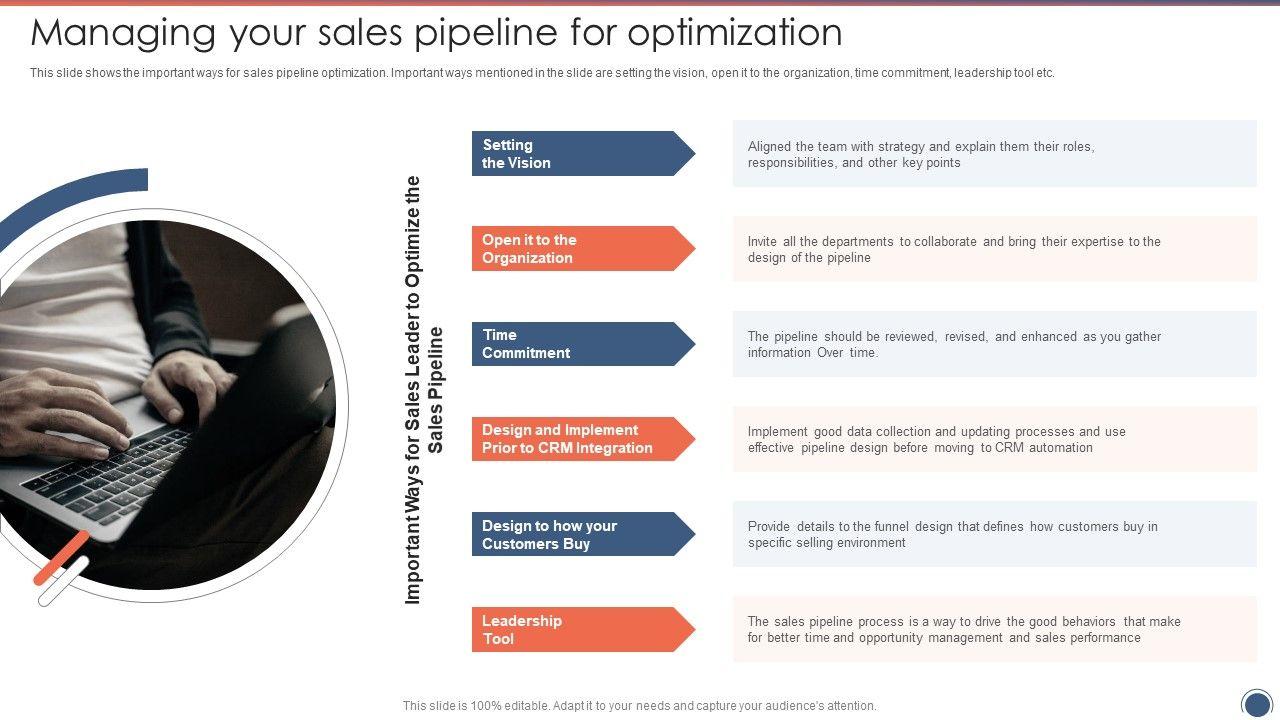 Managing your sales pipeline for optimization

This slide shows the important ways for sales pipeline optimization. Important ways mentioned in the slide are setting the vision, open it to the organization, time commitment, leadership tool etc.

Important Ways for Sales Leader to Optimize the Sales Pipeline

Setting the Vision

Aligned the team with strategy and explain them their roles, responsibilities, and other key points

Open it to the Organization

Invite all the departments to collaborate and bring their expertise to the design of the pipeline

Time Commitment

The pipeline should be reviewed, revised, and enhanced as you gather information Over time.

Design and Implement Prior to CRM Integration

Implement good data collection and updating processes and use effective pipeline design before moving to CRM automation

Design to how your Customers Buy

Provide details to the funnel design that defines how customers buy in specific selling environment

Leadership Tool

The sales pipeline process is a way to drive the good behaviors that make for better time and opportunity management and sales performance

This slide is 100% editable. Adapt it to your needs and capture your audience's attention.